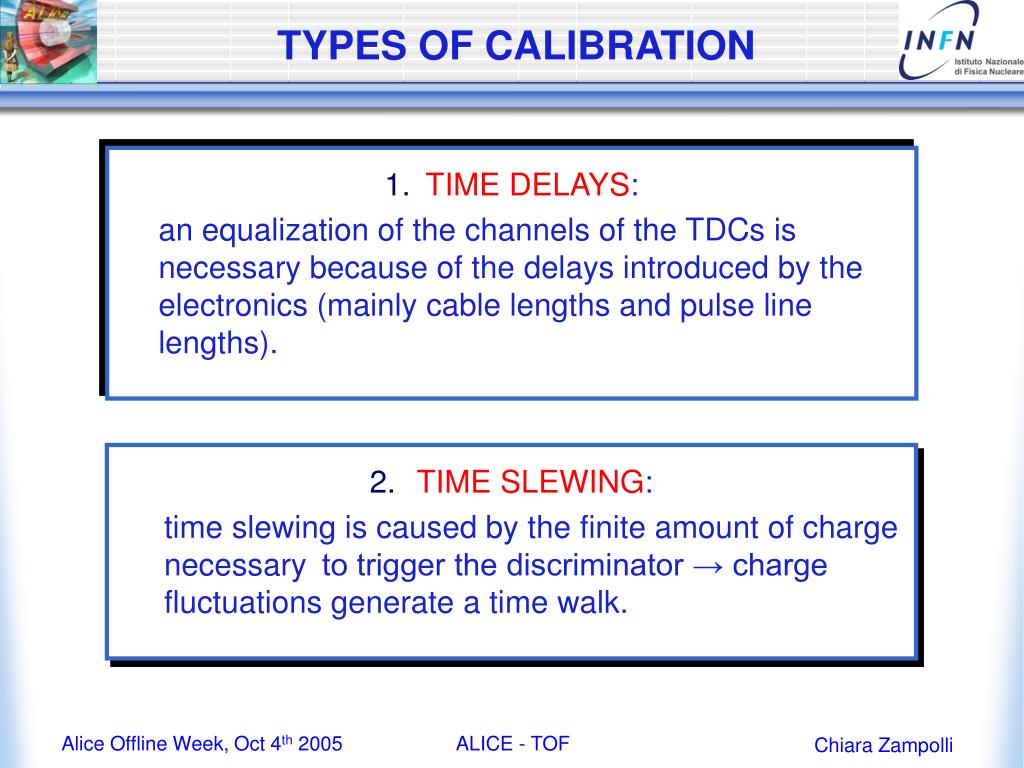 ALICE

TYPES OF CALIBRATION

INFN Istituto Nazionale di Fisica Nucleare

1. TIME DELAYS:

an equalization of the channels of the TDCs is necessary because of the delays introduced by the electronics (mainly cable lengths and pulse line lengths).

2. TIME SLEWING:

time slewing is caused by the finite amount of charge necessary to trigger the discriminator → charge fluctuations generate a time walk.

Alice Offline Week, Oct 4$^{th}$ 2005

ALICE - TOF

Chiara Zampolli